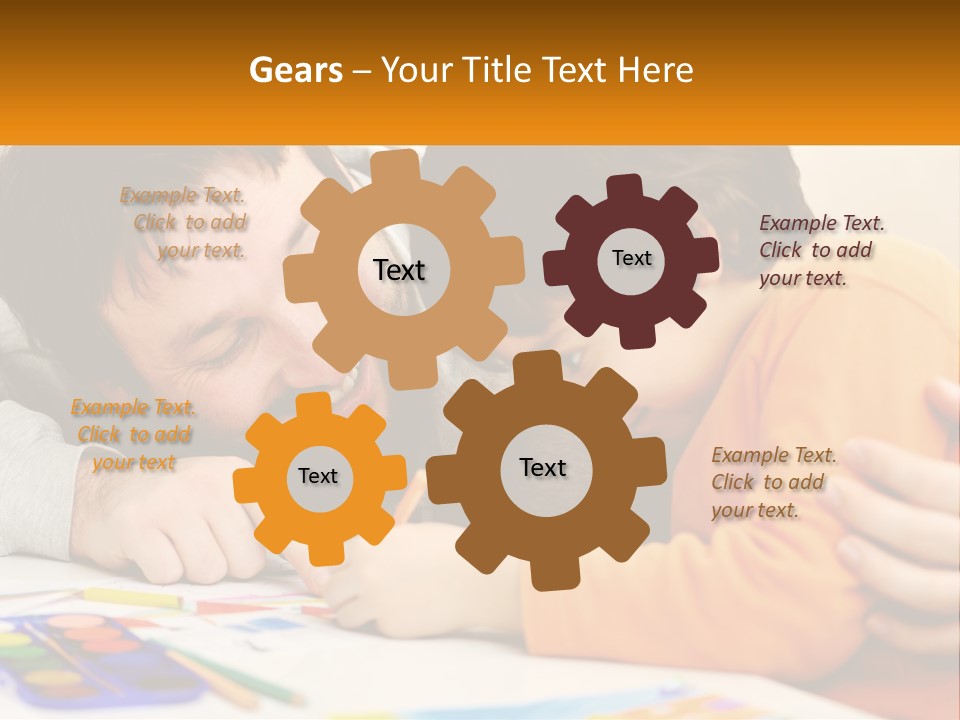 Gears – Your Title Text Here

Example Text. Click to add your text.

Text

Text

Example Text. Click to add your text.

Example Text. Click to add your text

Text

Text

Example Text. Click to add your text.